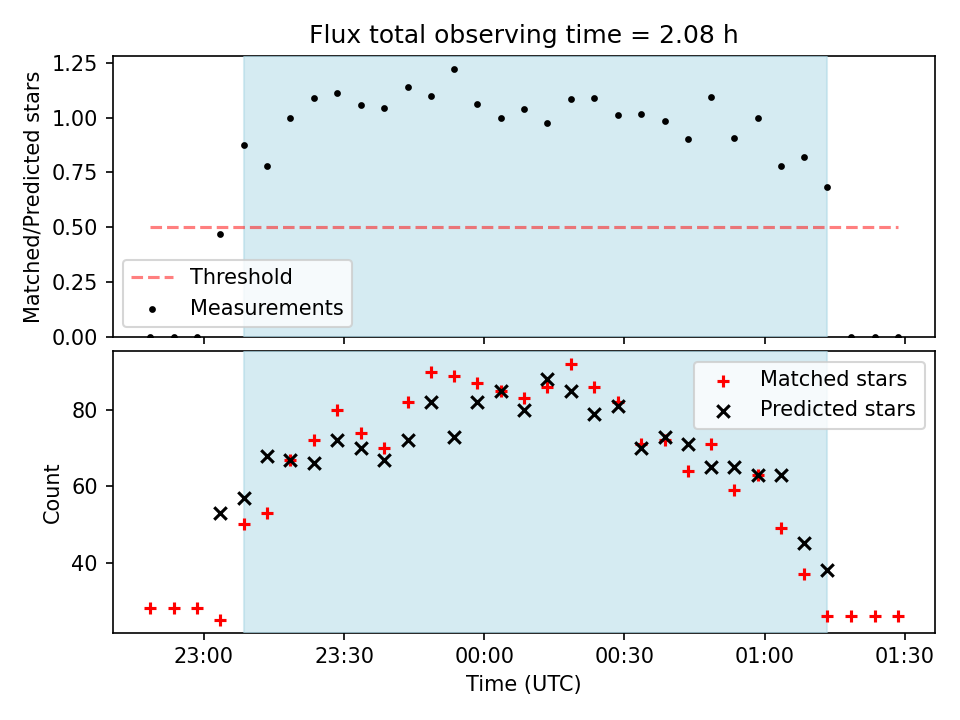 Flux total observing time = 2.08 h

Matched/Predicted stars

1.25
1.00
0.75
0.50
0.25
0.00

Threshold
Measurements

Count

80
60
40

Matched stars
Predicted stars

23:00
23:30
00:00
00:30
01:00
01:30

Time (UTC)